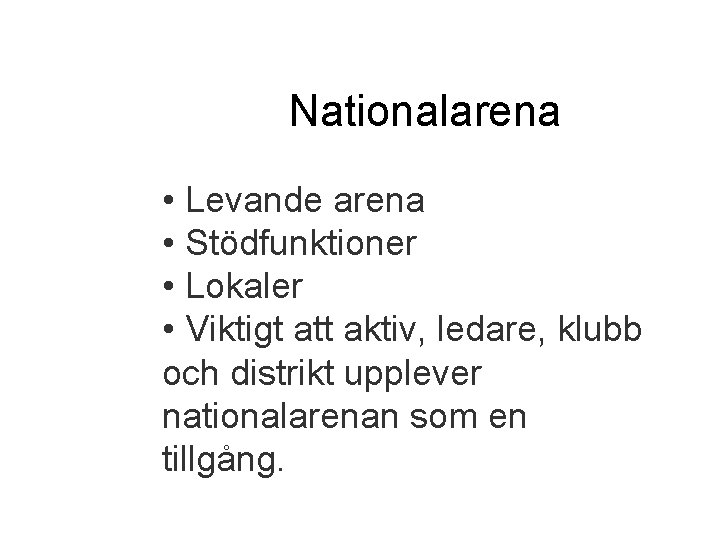 Nationalarena

• Levande arena
• Stödfunktioner
• Lokaler
• Viktigt att aktiv, ledare, klubb och distrikt upplever nationalarenan som en tillgång.